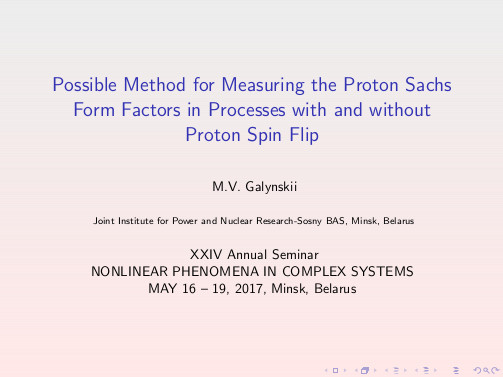 Possible Method for Measuring the Proton Sachs Form Factors in Processes with and without Proton Spin Flip

M.V. Galynskii

Joint Institute for Power and Nuclear Research-Sosny BAS, Minsk, Belarus

XXIV Annual Seminar
NONLINEAR PHENOMENA IN COMPLEX SYSTEMS
MAY 16 – 19, 2017, Minsk, Belarus